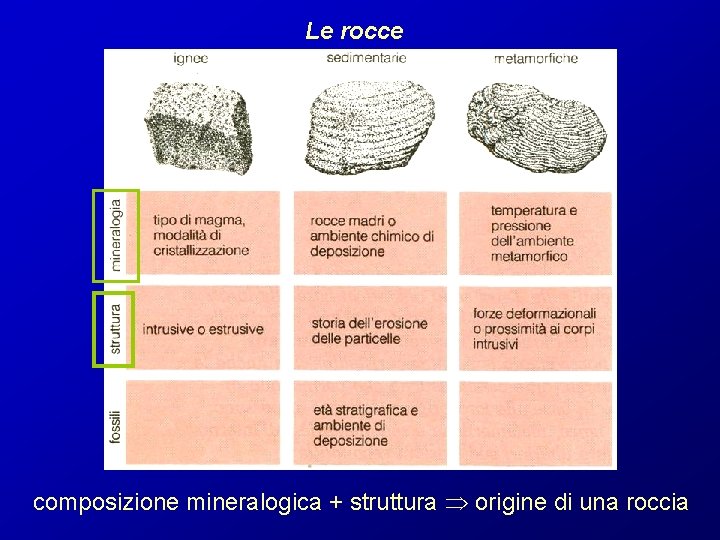 Le rocce

|  | ignee | sedimentarie | metamorfiche |
|---|---|---|---|
| mineralogia | tipo di magma, modalità di cristallizzazione | rocce madri o ambiente chimico di deposizione | temperatura e pressione dell'ambiente metamorfico |
| struttura | intrusive o estrusive | storia dell'erosione delle particelle | forze deformazionali o prossimità ai corpi intrusivi |
| fossili |  | età stratigrafica e ambiente di deposizione |  |

composizione mineralogica + struttura $\Rightarrow$ origine di una roccia